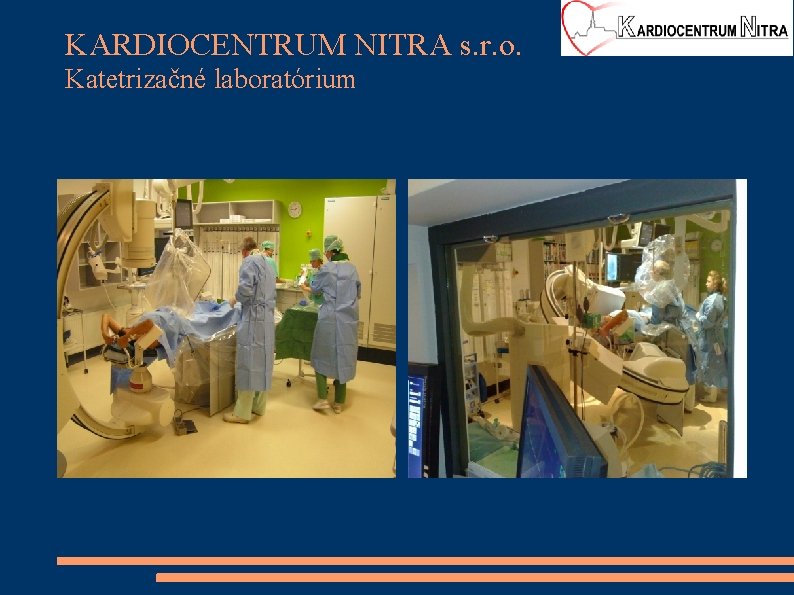 KARDIOCENTRUM NITRA s.r.o.
Katetrizačné laboratórium

KARDIOCENTRUM NITRA